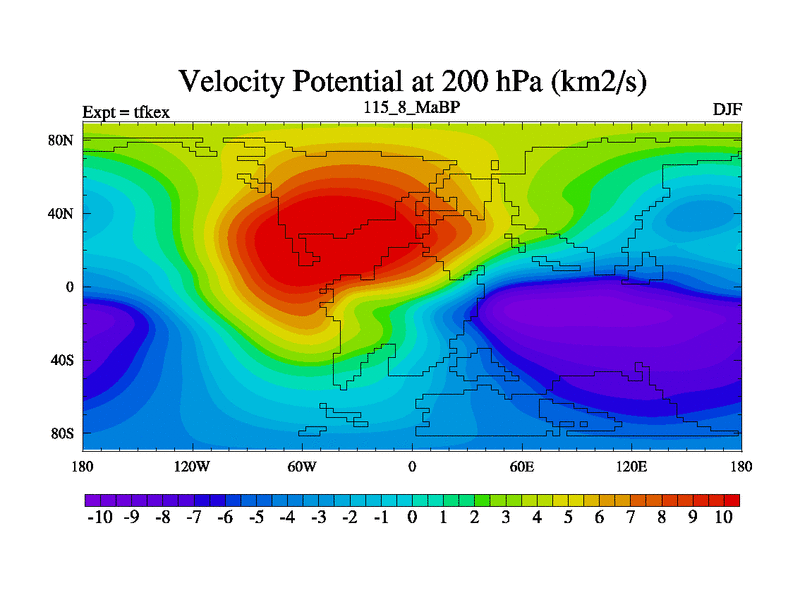 Velocity Potential at 200 hPa (km2/s)

Expt = tfkex

115_8_MaBP

DJF

80N
40N
0
40S
80S

180
120W
60W
0
60E
120E
180

-10 -9 -8 -7 -6 -5 -4 -3 -2 -1 0 1 2 3 4 5 6 7 8 9 10